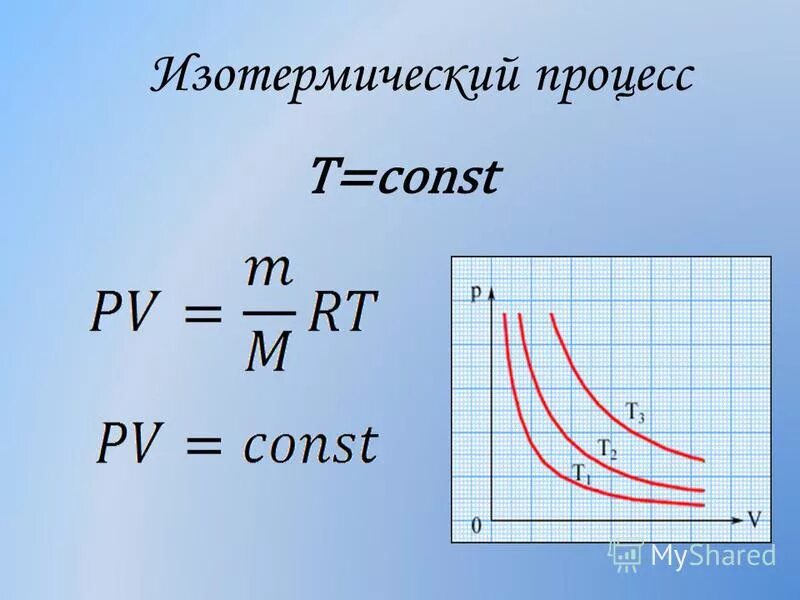 Изотермический процесс

T=const

$PV = \frac{m}{M}RT$

$PV = const$

p

$T_3$

$T_2$

$T_1$

0

V

MyShared